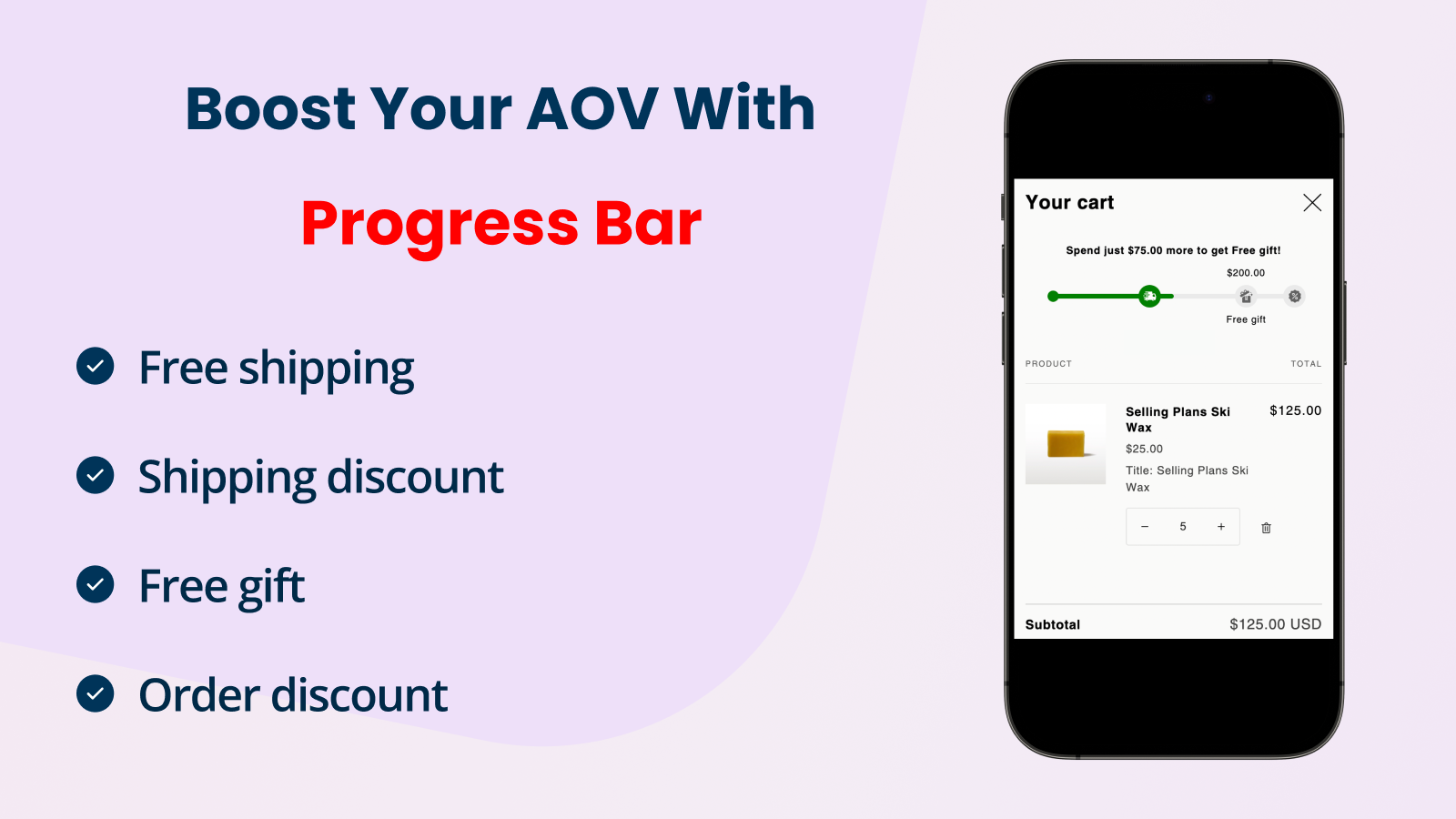 Boost Your AOV With

Progress Bar

Free shipping

Shipping discount

Free gift

Order discount

Your cart

Spend just $75.00 more to get Free gift!

$200.00

Free gift

PRODUCT

TOTAL

Selling Plans Ski Wax

$125.00

$25.00

Title: Selling Plans Ski Wax

−

5

+

Subtotal

$125.00 USD